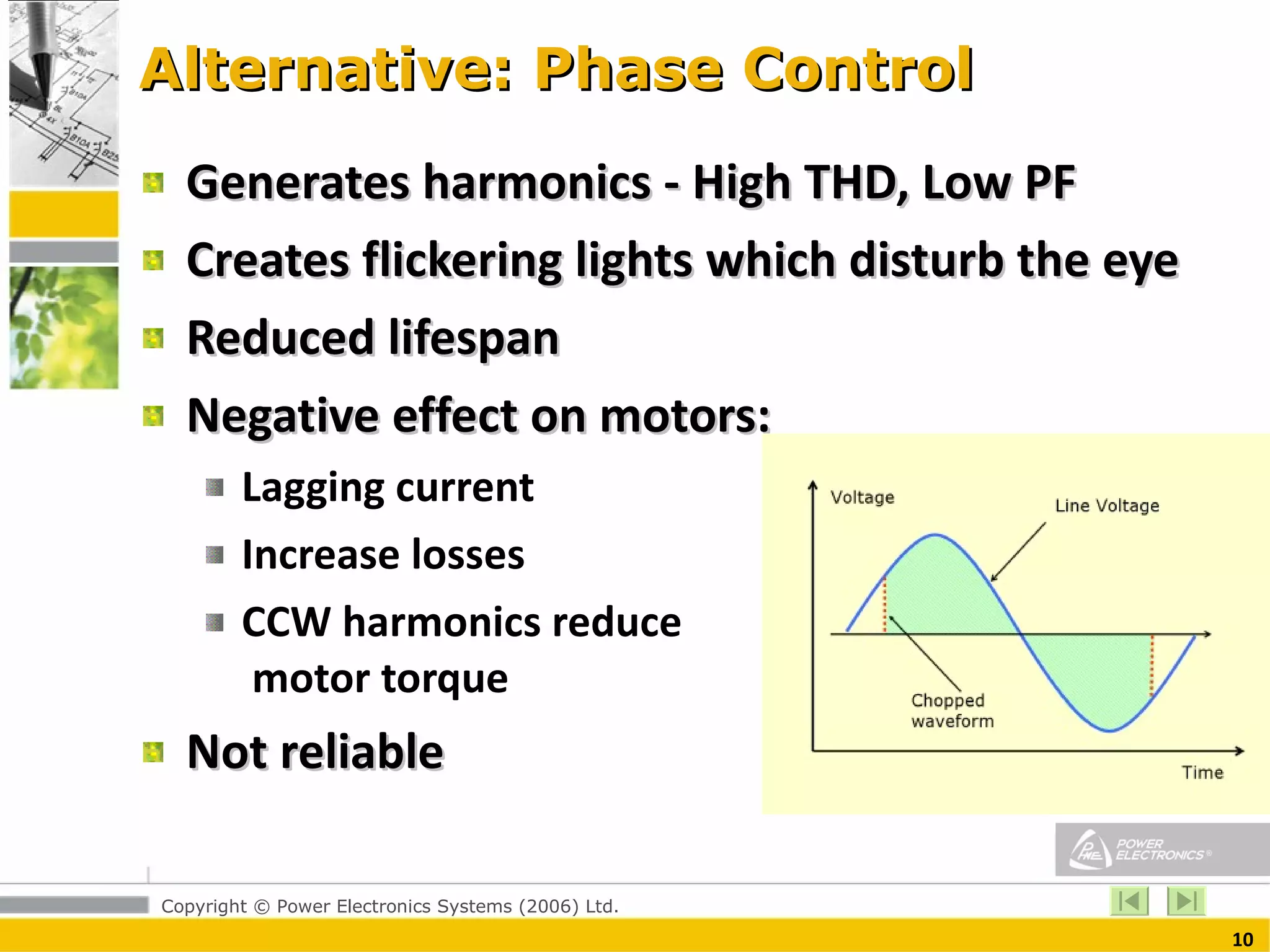 Alternative: Phase Control

Generates harmonics - High THD, Low PF

Creates flickering lights which disturb the eye

Reduced lifespan

Negative effect on motors:

Lagging current

Increase losses

CCW harmonics reduce motor torque

Not reliable

Voltage

Line Voltage

Chopped waveform

Time

POWER ELECTRONICS

Copyright © Power Electronics Systems (2006) Ltd.

10